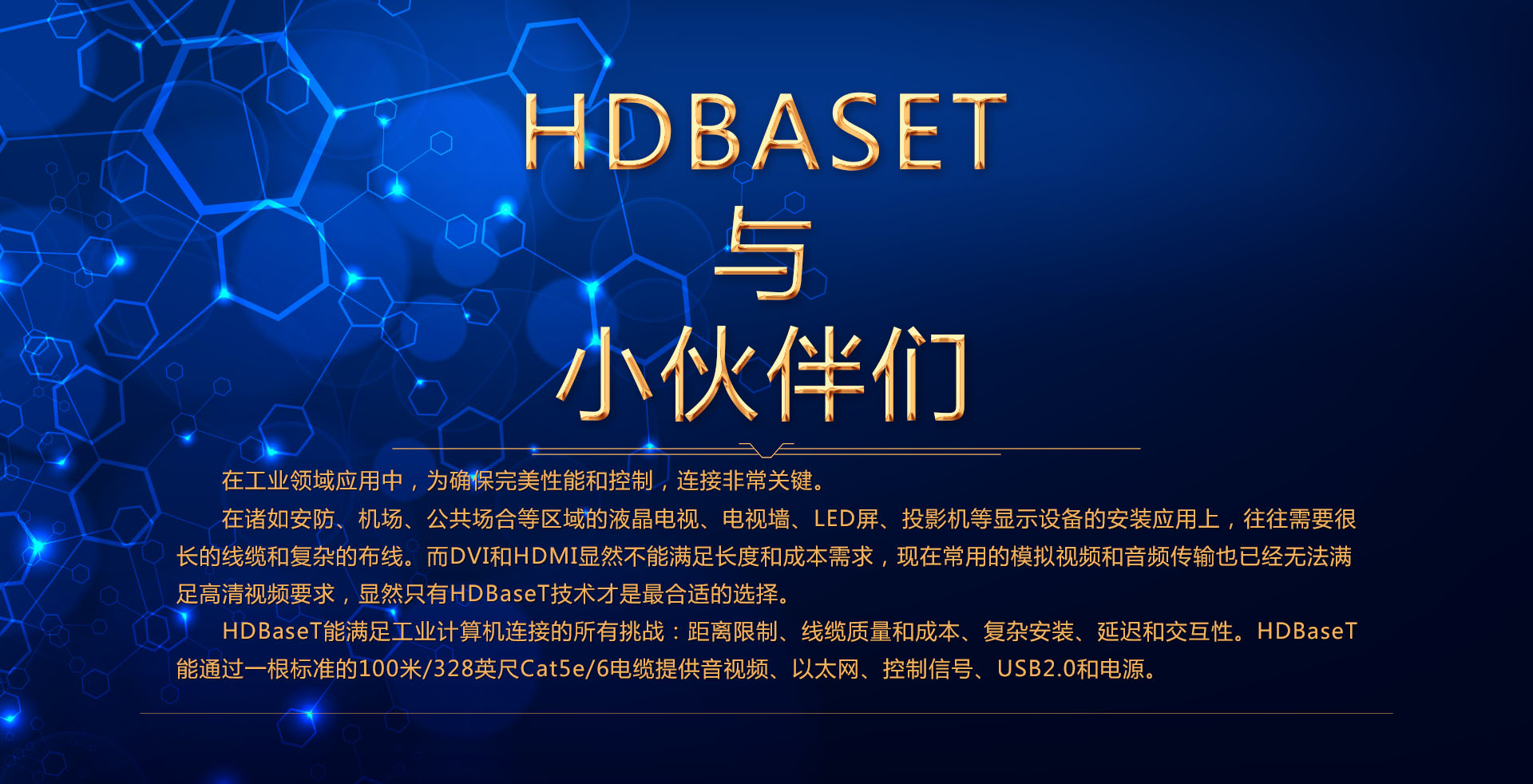 HDBASET
与
小伙伴们

在工业领域应用中，为确保完美性能和控制，连接非常关键。

在诸如安防、机场、公共场合等区域的液晶电视、电视墙、LED屏、投影机等显示设备的安装应用上，往往需要很长的线缆和复杂的布线。而DVI和HDMI显然不能满足长度和成本需求，现在常用的模拟视频和音频传输也已经无法满足高清视频要求，显然只有HDBaseT技术才是最合适的选择。

HDBaseT能满足工业计算机连接的所有挑战：距离限制、线缆质量和成本、复杂安装、延迟和交互性。HDBaseT能通过一根标准的100米/328英尺Cat5e/6电缆提供音视频、以太网、控制信号、USB2.0和电源。